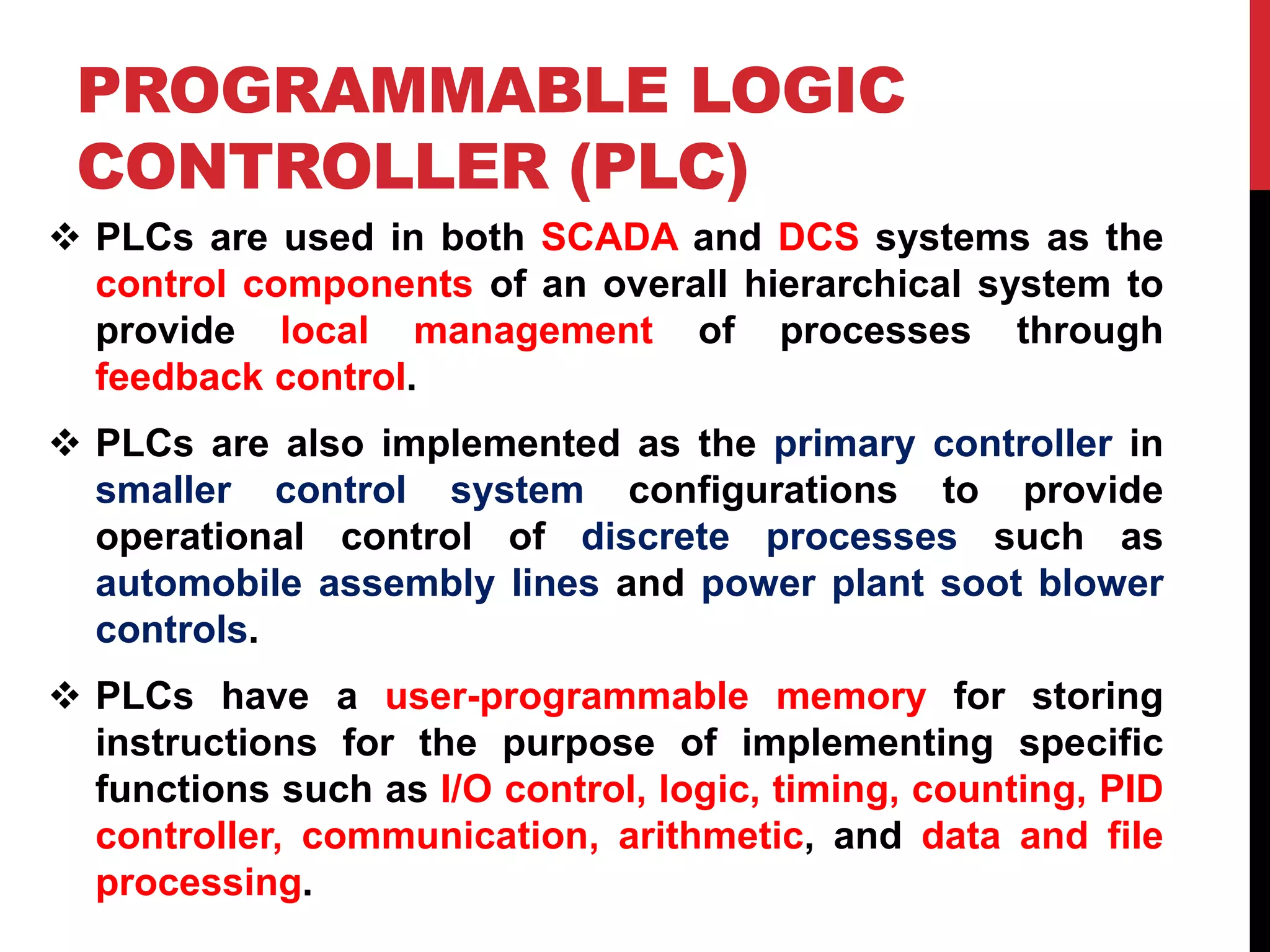 PROGRAMMABLE LOGIC CONTROLLER (PLC)

❖ PLCs are used in both SCADA and DCS systems as the control components of an overall hierarchical system to provide local management of processes through feedback control.

❖ PLCs are also implemented as the primary controller in smaller control system configurations to provide operational control of discrete processes such as automobile assembly lines and power plant soot blower controls.

❖ PLCs have a user-programmable memory for storing instructions for the purpose of implementing specific functions such as I/O control, logic, timing, counting, PID controller, communication, arithmetic, and data and file processing.